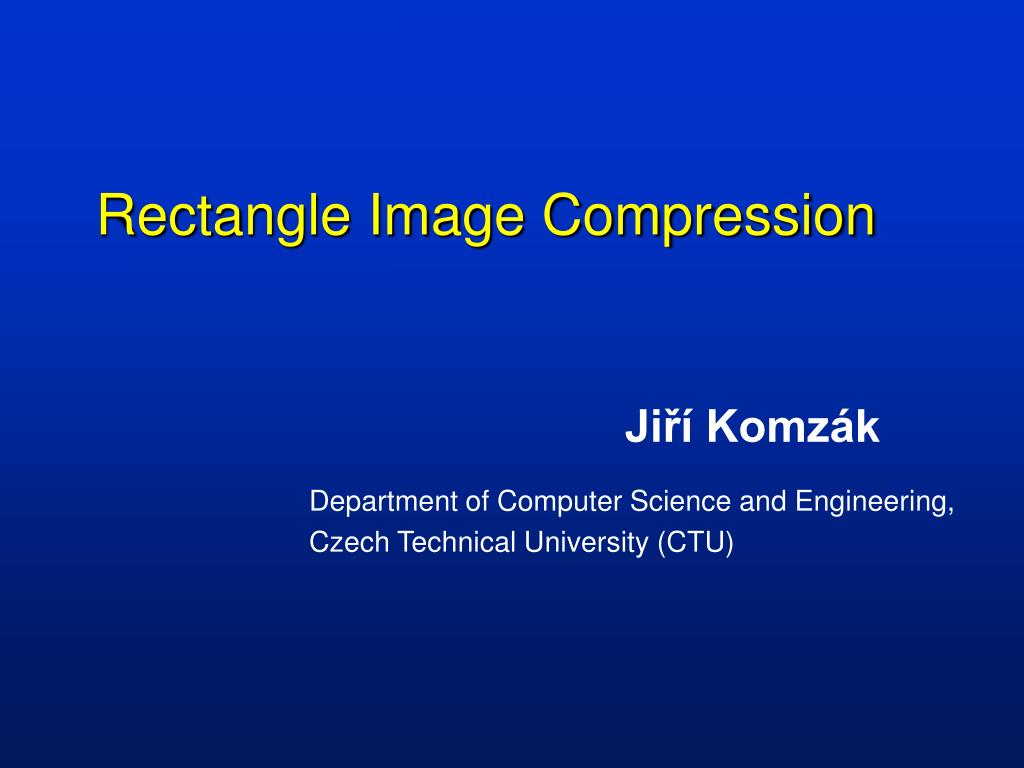 Rectangle Image Compression

Jiří Komzák

Department of Computer Science and Engineering,
Czech Technical University (CTU)